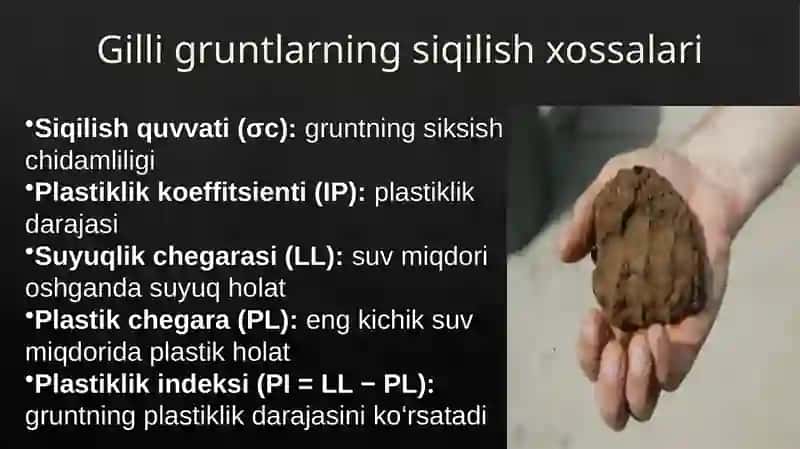 Gilli gruntlarning siqilish xossalari

•Siqilish quvvati (σc): gruntning siksish chidamliligi
•Plastiklik koeffitsienti (IP): plastiklik darajasi
•Suyuqlik chegarasi (LL): suv miqdori oshganda suyuq holat
•Plastik chegara (PL): eng kichik suv miqdorida plastik holat
•Plastiklik indeksi (PI = LL − PL): gruntning plastiklik darajasini ko'rsatadi